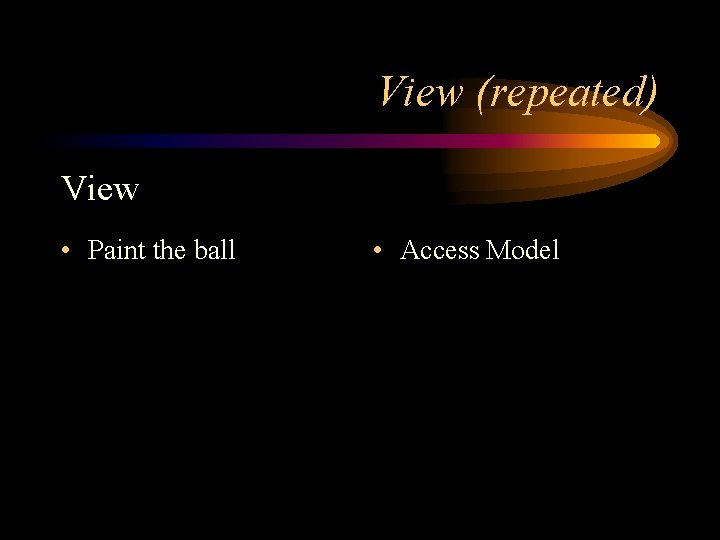 View (repeated)

View

• Paint the ball

• Access Model